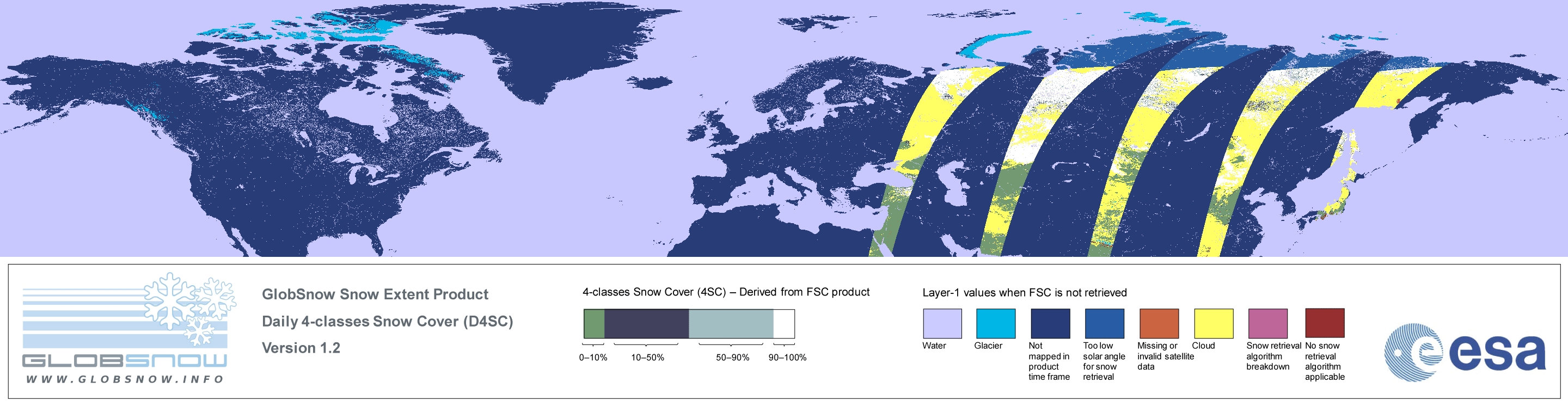 GLOBSNOW
WWW.GLOBSNOW.INFO

GlobSnow Snow Extent Product

Daily 4-classes Snow Cover (D4SC)

Version 1.2

4-classes Snow Cover (4SC) – Derived from FSC product

0–10%
10–50%
50–90%
90–100%

Layer-1 values when FSC is not retrieved

Water
Glacier
Not mapped in product time frame
Too low solar angle for snow retrieval
Missing or invalid satellite data
Cloud
Snow retrieval algorithm breakdown
No snow retrieval algorithm applicable

esa